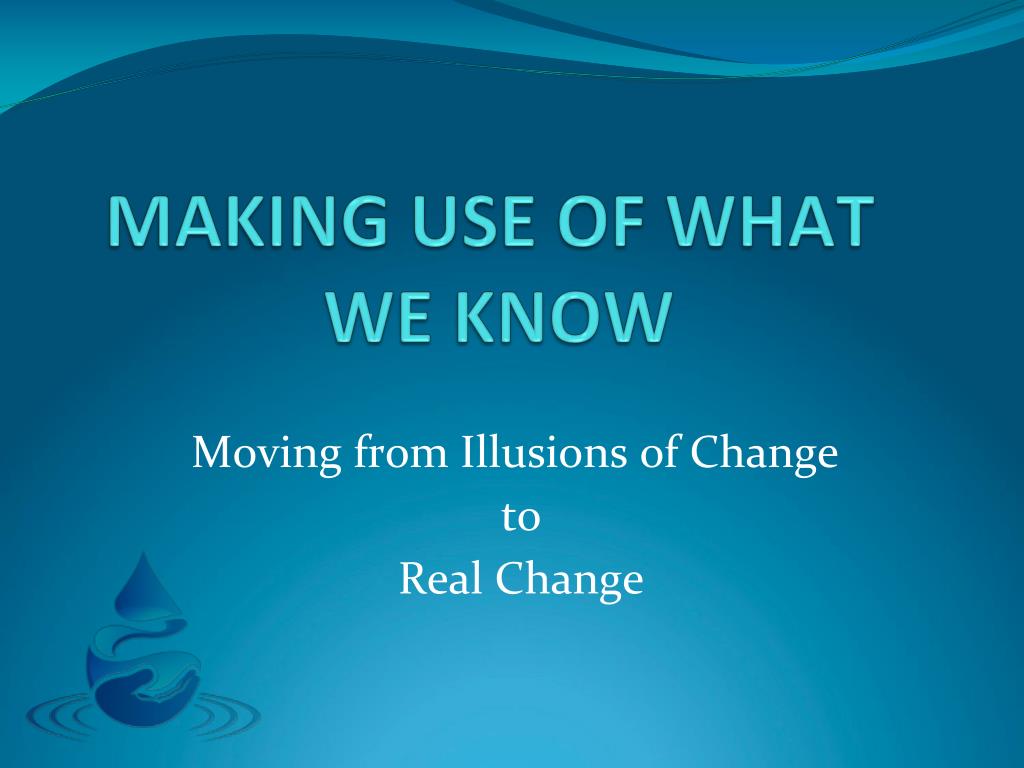 MAKING USE OF WHAT WE KNOW

Moving from Illusions of Change
to
Real Change